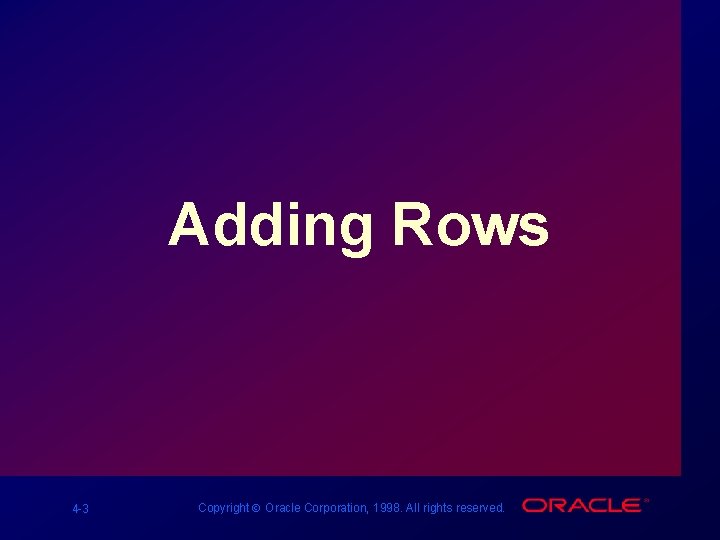 Adding Rows

4-3

Copyright © Oracle Corporation, 1998. All rights reserved.

ORACLE®